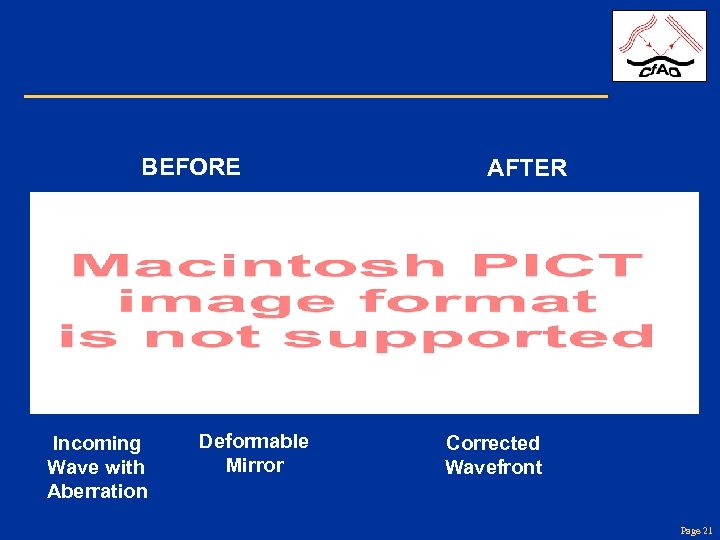 CfAO

BEFORE

AFTER

Macintosh PICT image format is not supported

Incoming Wave with Aberration

Deformable Mirror

Corrected Wavefront

Page 21